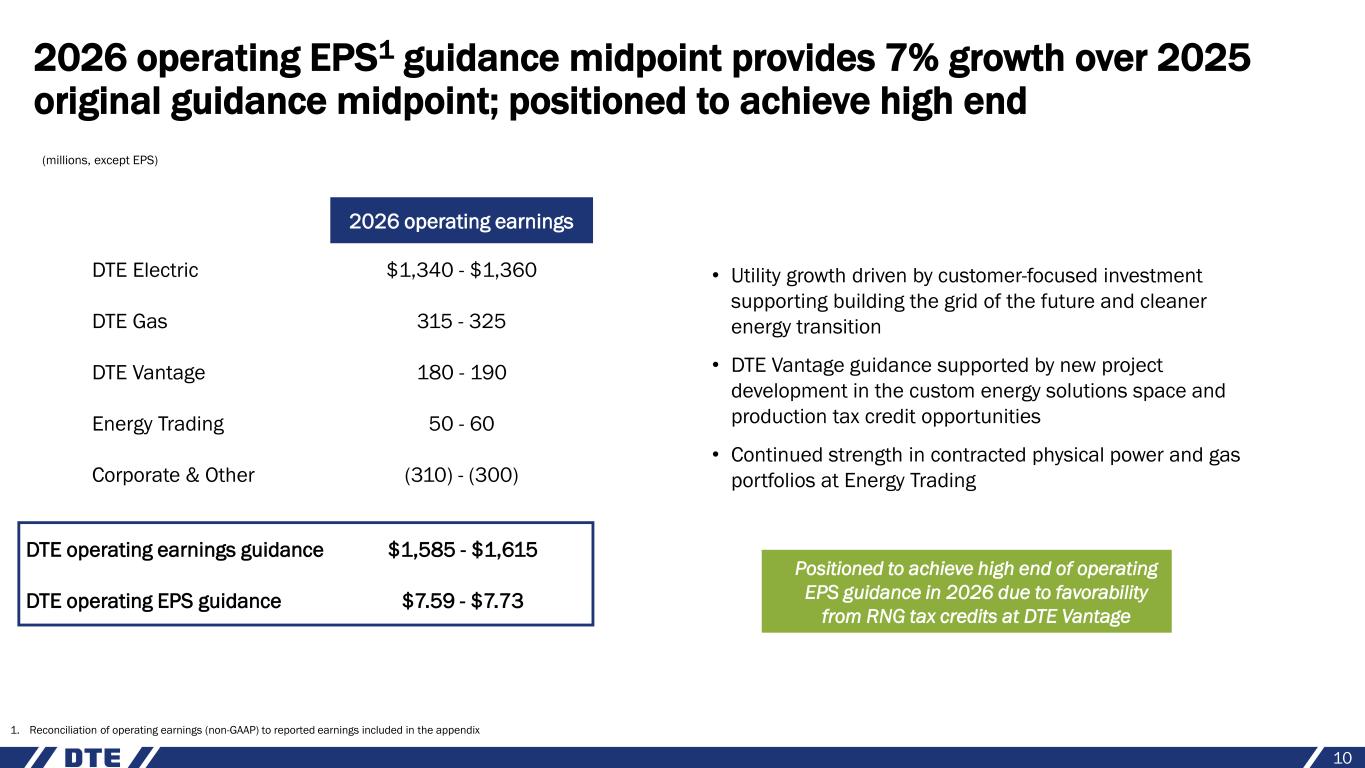 2026 operating EPS$^1$ guidance midpoint provides 7% growth over 2025 original guidance midpoint; positioned to achieve high end

(millions, except EPS)

| | 2026 operating earnings |
|---|---|
| DTE Electric | \$1,340 - \$1,360 |
| DTE Gas | 315 - 325 |
| DTE Vantage | 180 - 190 |
| Energy Trading | 50 - 60 |
| Corporate & Other | (310) - (300) |
| DTE operating earnings guidance | \$1,585 - \$1,615 |
| DTE operating EPS guidance | \$7.59 - \$7.73 |

• Utility growth driven by customer-focused investment supporting building the grid of the future and cleaner energy transition

• DTE Vantage guidance supported by new project development in the custom energy solutions space and production tax credit opportunities

• Continued strength in contracted physical power and gas portfolios at Energy Trading

Positioned to achieve high end of operating EPS guidance in 2026 due to favorability from RNG tax credits at DTE Vantage

1. Reconciliation of operating earnings (non-GAAP) to reported earnings included in the appendix

DTE

10